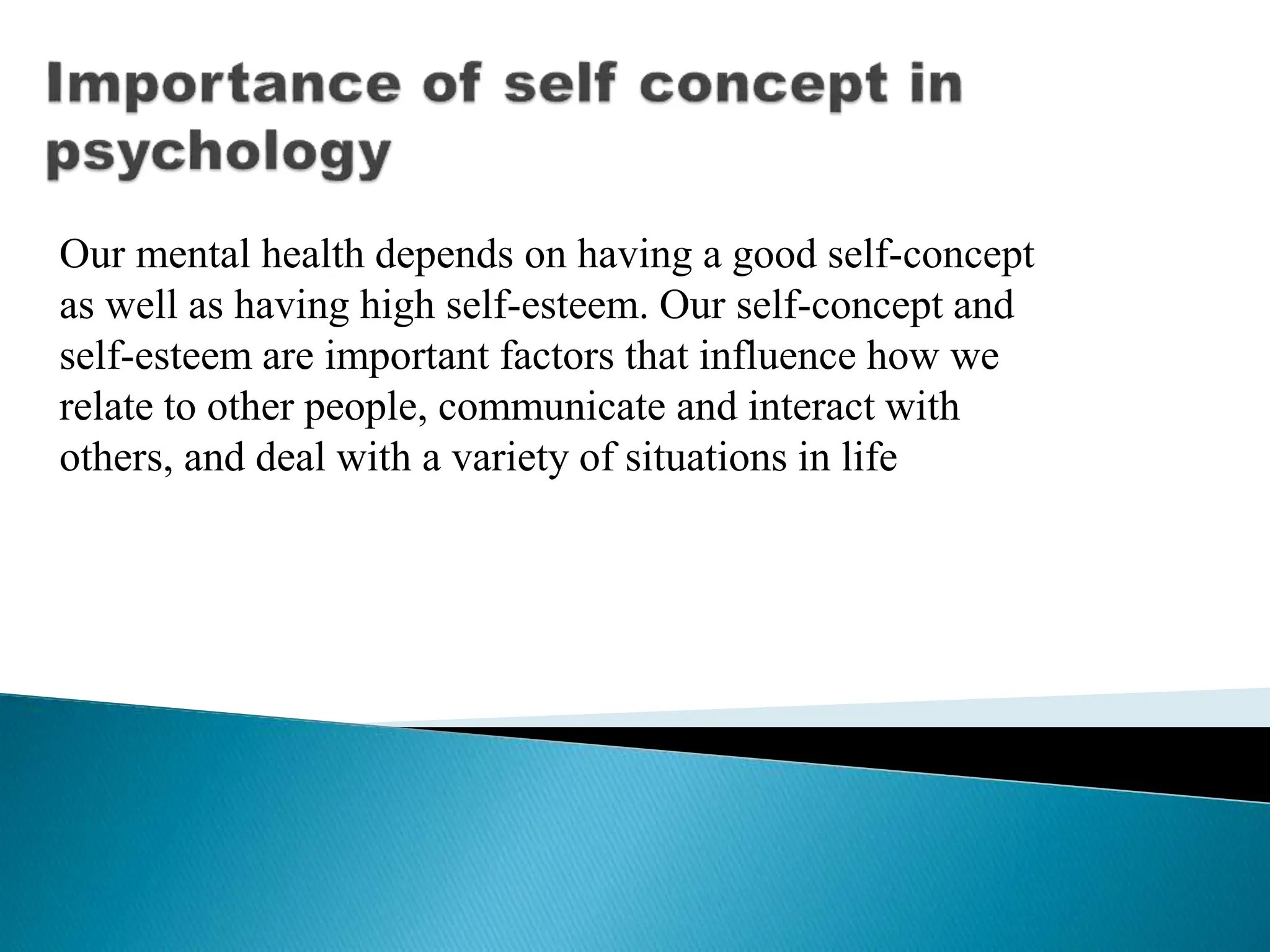 Importance of self concept in psychology

Our mental health depends on having a good self-concept as well as having high self-esteem. Our self-concept and self-esteem are important factors that influence how we relate to other people, communicate and interact with others, and deal with a variety of situations in life